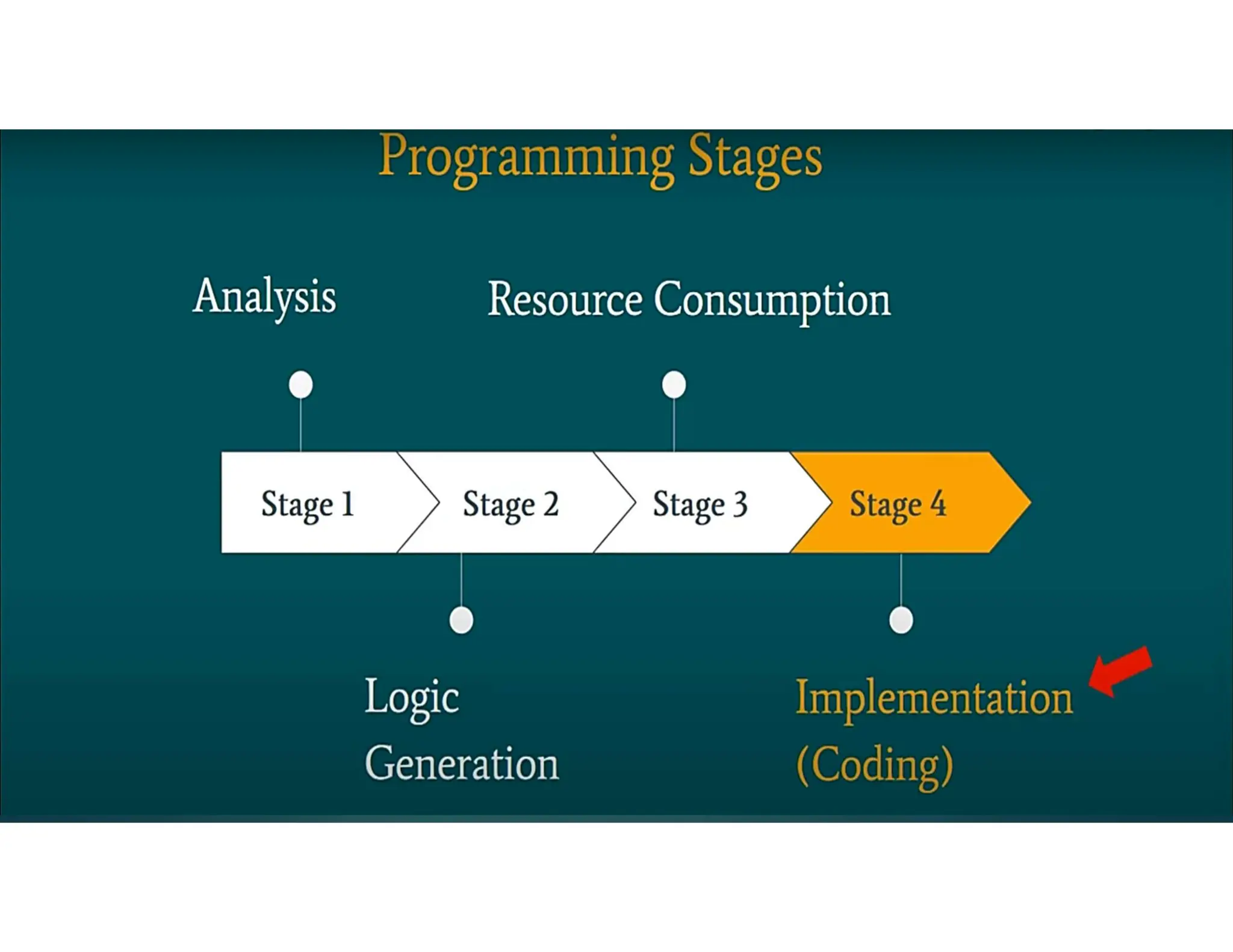 Programming Stages

Analysis

Resource Consumption

Stage 1

Stage 2

Stage 3

Stage 4

Logic Generation

Implementation (Coding)